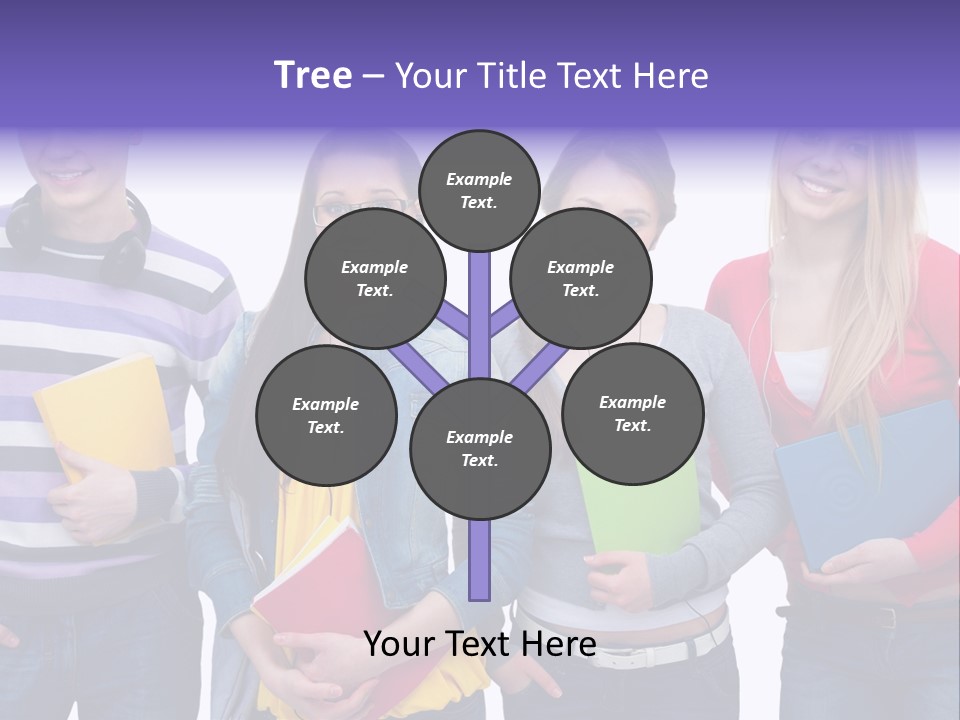 Tree – Your Title Text Here

Example Text.

Example Text.

Example Text.

Example Text.

Example Text.

Example Text.

Your Text Here